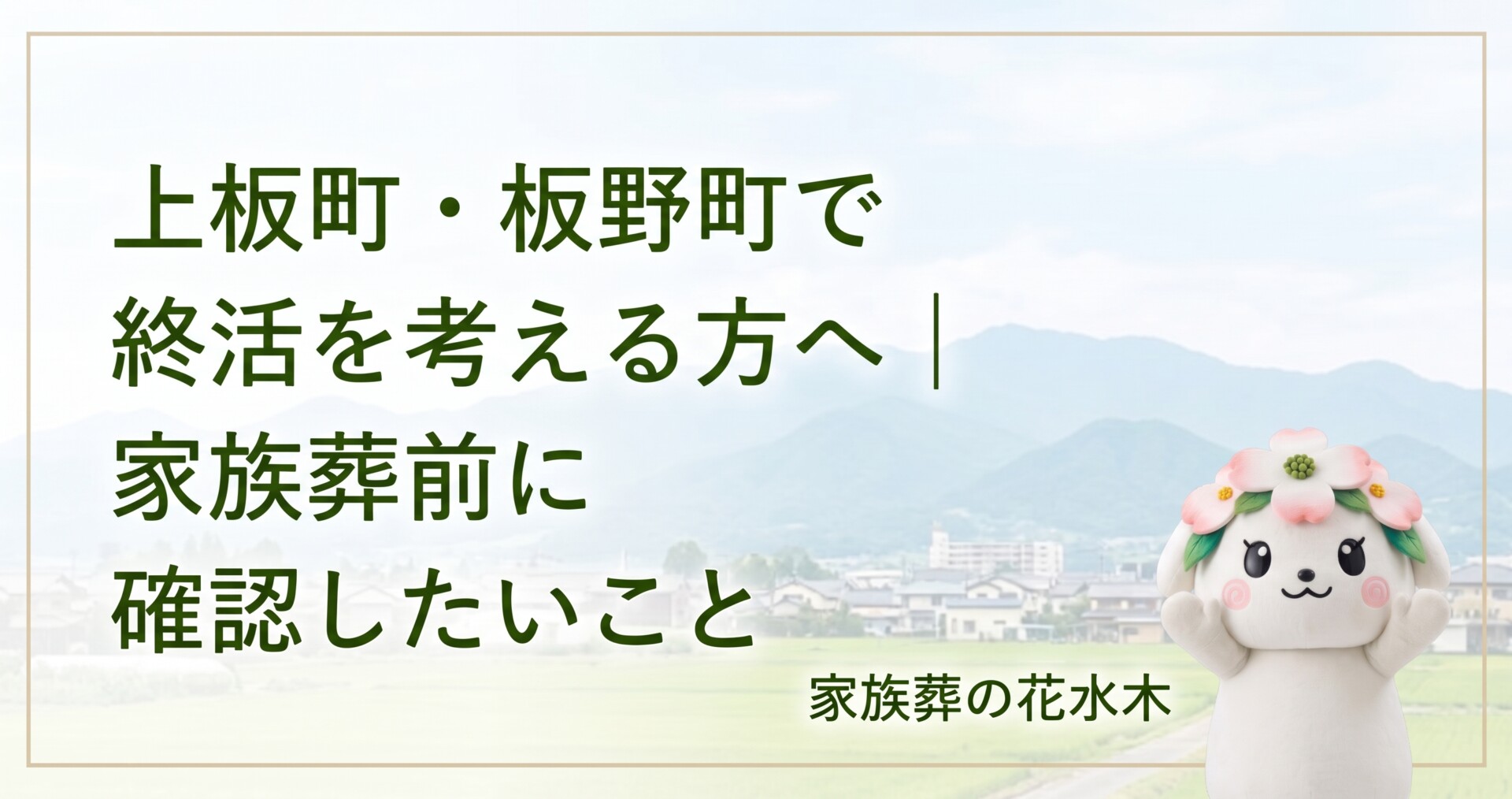 上板町・板野町で
終活を考える方へ｜
家族葬前に
確認したいこと

家族葬の花水木